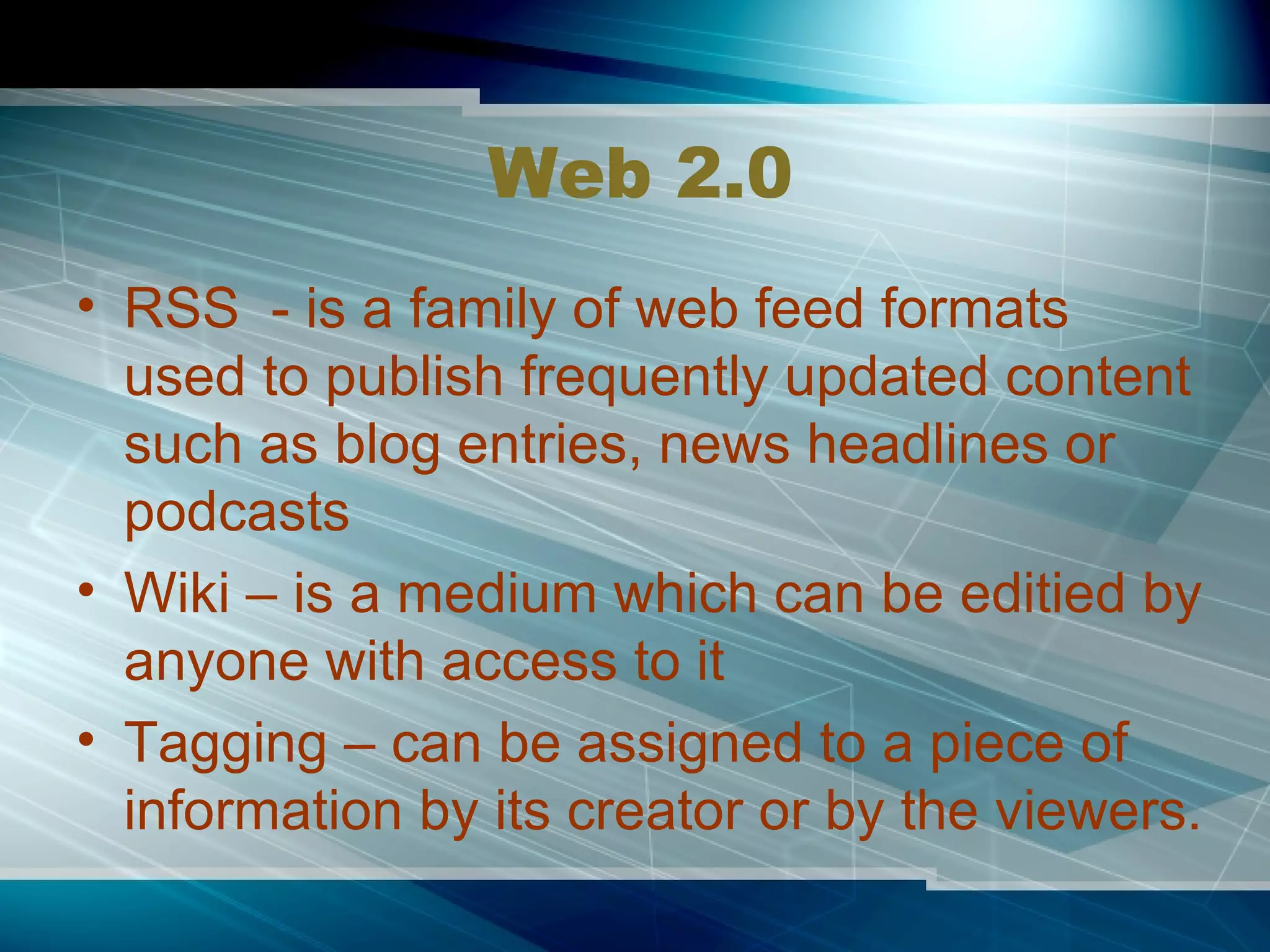 Web 2.0

• RSS - is a family of web feed formats used to publish frequently updated content such as blog entries, news headlines or podcasts
• Wiki – is a medium which can be editied by anyone with access to it
• Tagging – can be assigned to a piece of information by its creator or by the viewers.